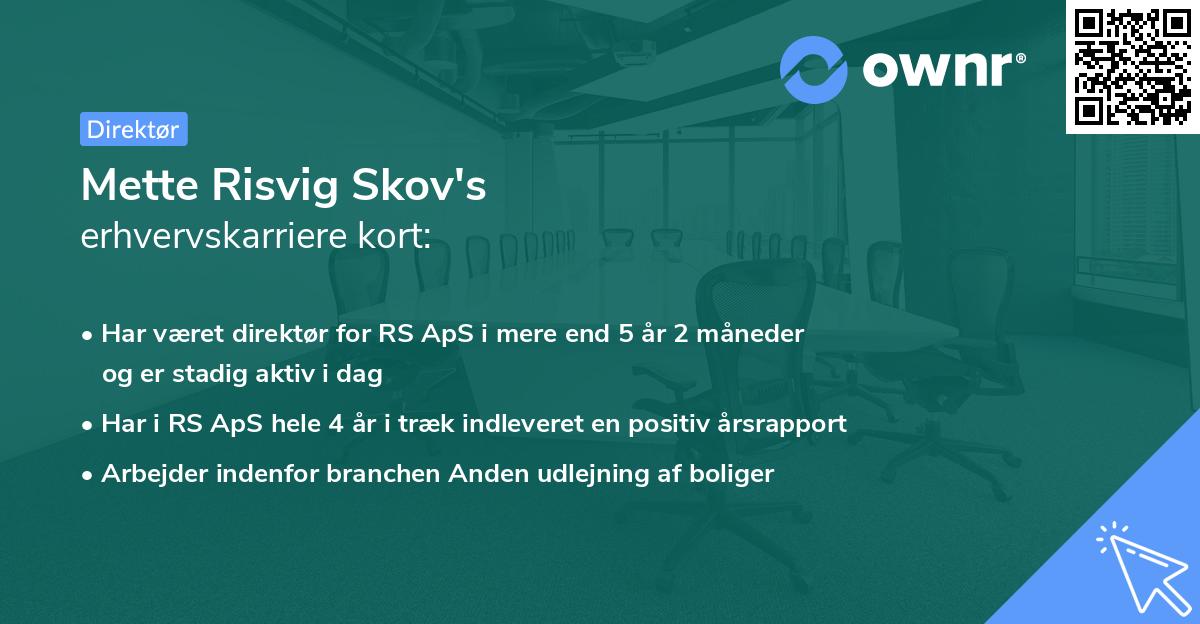 ownr®

Direktør

Mette Risvig Skov's
erhvervskarriere kort:

• Har været direktør for RS ApS i mere end 5 år 2 måneder og er stadig aktiv i dag

• Har i RS ApS hele 4 år i træk indleveret en positiv årsrapport

• Arbejder indenfor branchen Anden udlejning af boliger